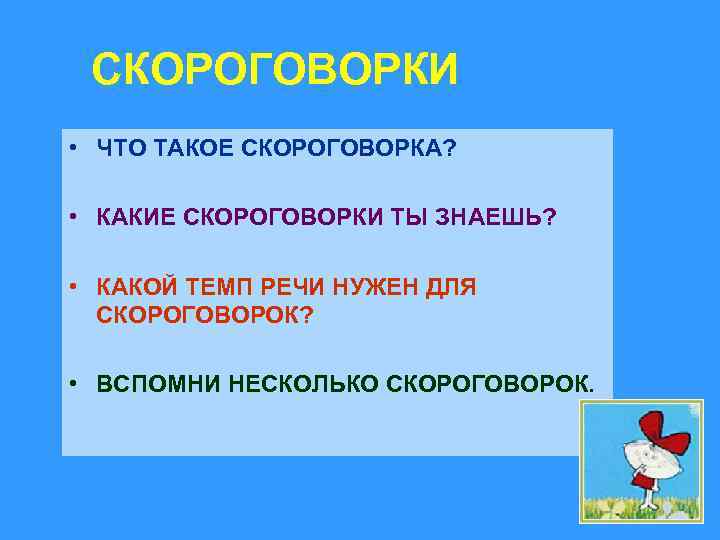 СКОРОГОВОРКИ

• ЧТО ТАКОЕ СКОРОГОВОРКА?

• КАКИЕ СКОРОГОВОРКИ ТЫ ЗНАЕШЬ?

• КАКОЙ ТЕМП РЕЧИ НУЖЕН ДЛЯ СКОРОГОВОРОК?

• ВСПОМНИ НЕСКОЛЬКО СКОРОГОВОРОК.